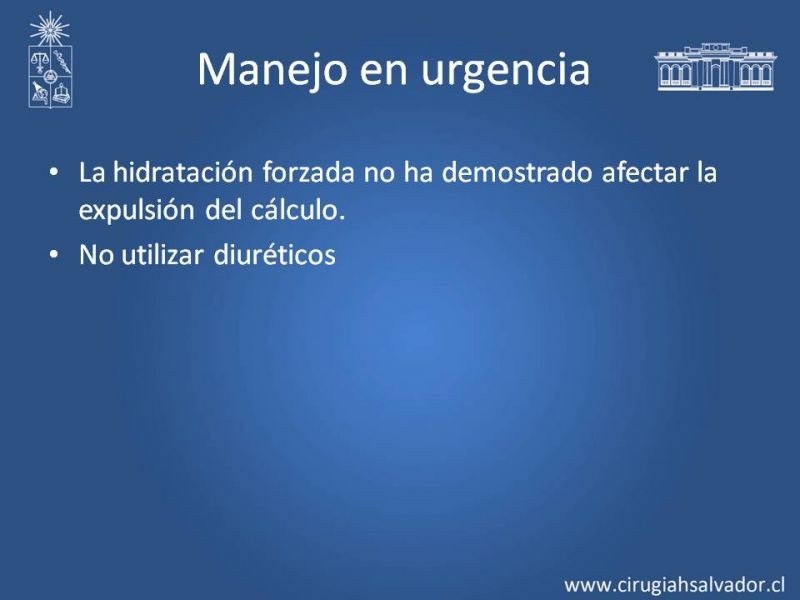 Manejo en urgencia

• La hidratación forzada no ha demostrado afectar la expulsión del cálculo.
• No utilizar diuréticos

www.cirugiahsalvador.cl